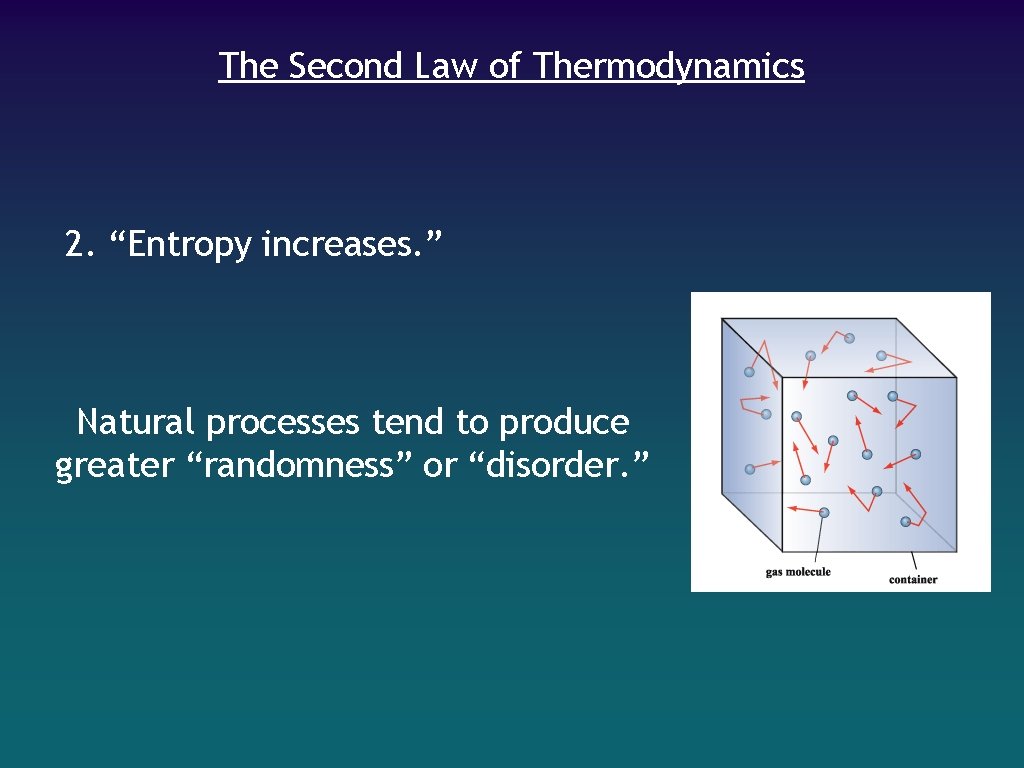 The Second Law of Thermodynamics

2. “Entropy increases.”

Natural processes tend to produce greater “randomness” or “disorder.”

gas molecule

container